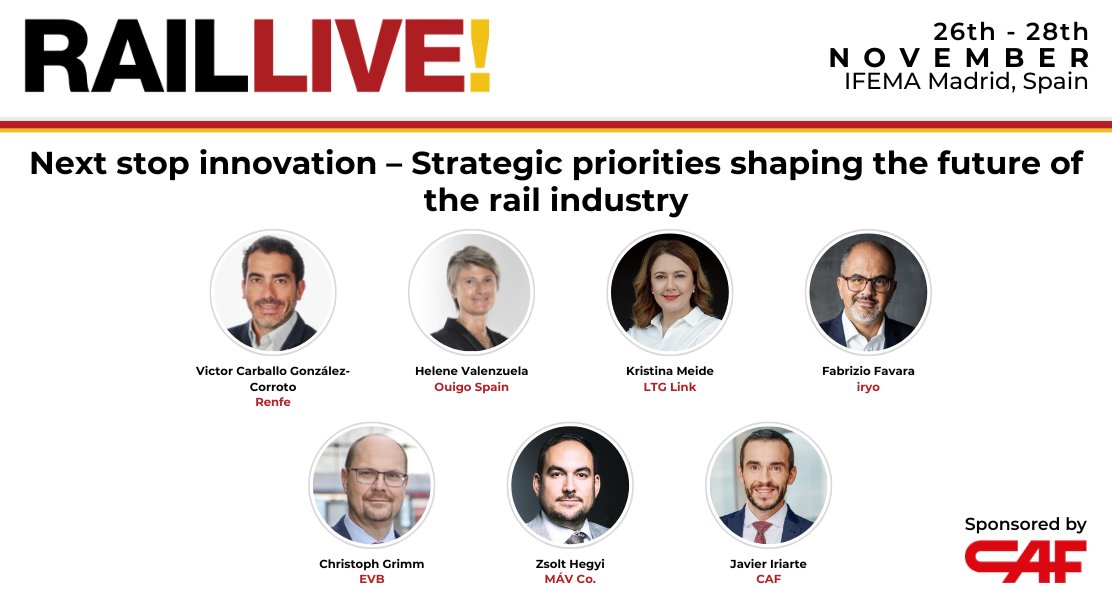 RAILLIVE!

26th - 28th
NOVEMBER
IFEMA Madrid, Spain

Next stop innovation – Strategic priorities shaping the future of the rail industry

Victor Carballo González-Corroto
Renfe

Helene Valenzuela
Ouigo Spain

Kristina Meide
LTG Link

Fabrizio Favara
iryo

Christoph Grimm
EVB

Zsolt Hegyi
MÁV Co.

Javier Iriarte
CAF

Sponsored by
CAF